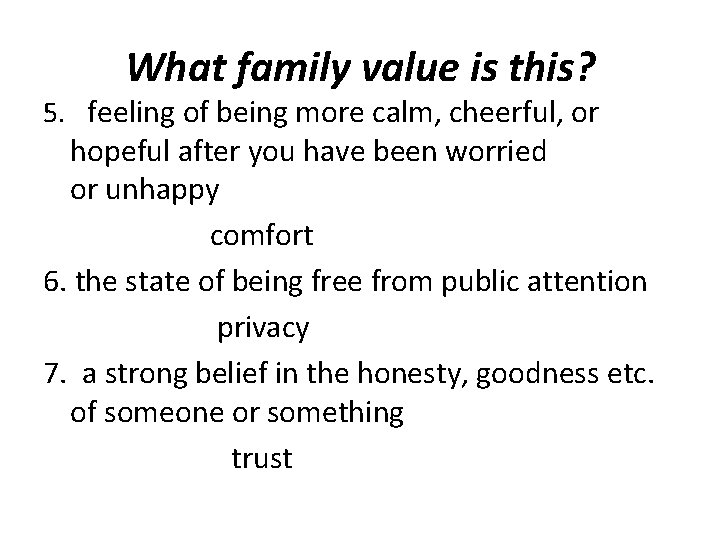 What family value is this?

5. feeling of being more calm, cheerful, or hopeful after you have been worried or unhappy

comfort

6. the state of being free from public attention

privacy

7. a strong belief in the honesty, goodness etc. of someone or something

trust